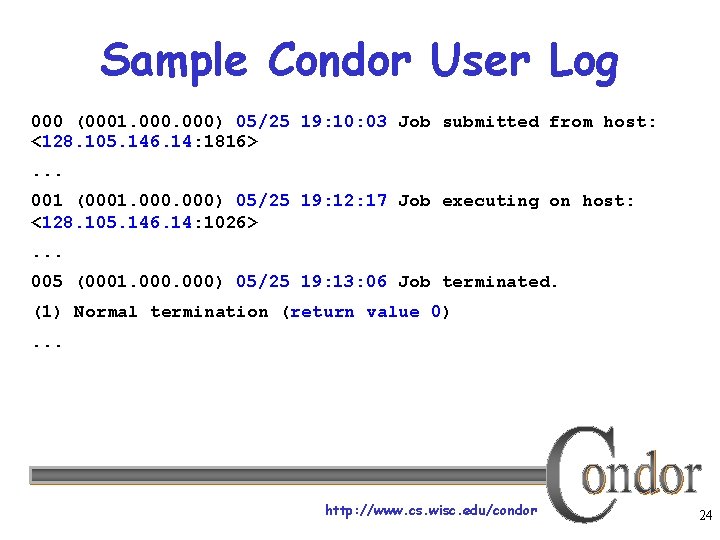 Sample Condor User Log

000 (0001.000.000) 05/25 19:10:03 Job submitted from host: <128.105.146.14:1816>

...

001 (0001.000.000) 05/25 19:12:17 Job executing on host: <128.105.146.14:1026>

...

005 (0001.000.000) 05/25 19:13:06 Job terminated.

(1) Normal termination (return value 0)

...

Condor

http://www.cs.wisc.edu/condor

24